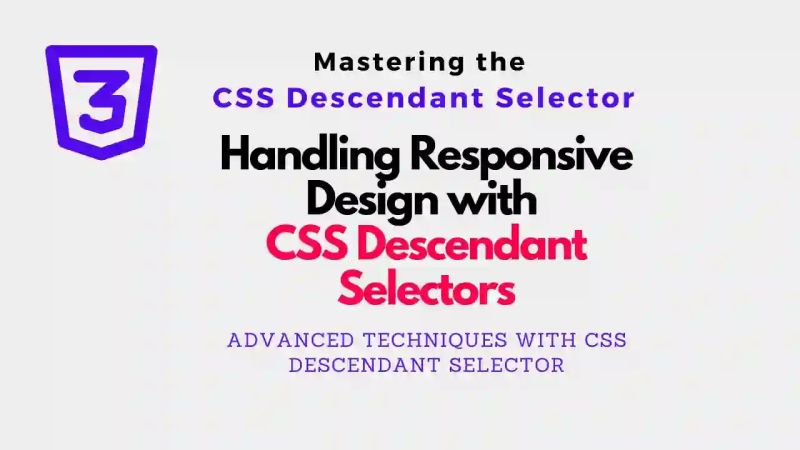 3

Mastering the
CSS Descendant Selector

Handling Responsive Design with
CSS Descendant Selectors

ADVANCED TECHNIQUES WITH CSS DESCENDANT SELECTOR